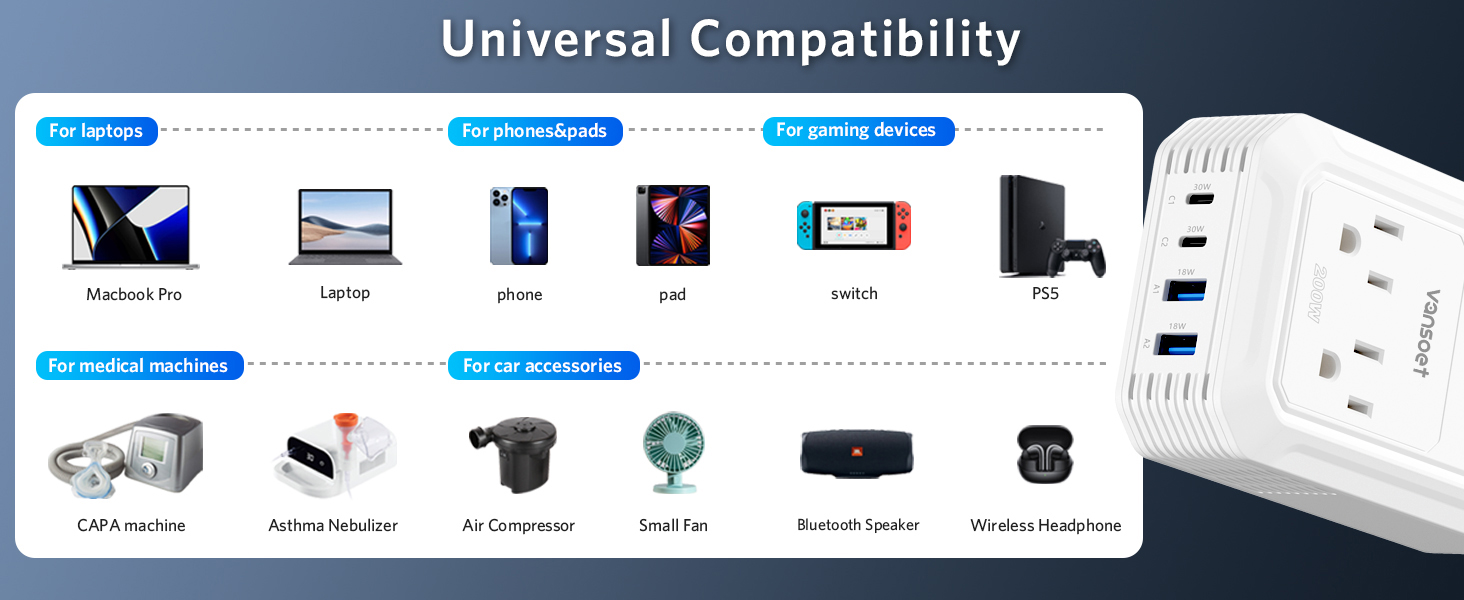 Universal Compatibility

For laptops

For phones&pads

For gaming devices

Macbook Pro

Laptop

phone

pad

switch

PS5

For medical machines

For car accessories

CAPA machine

Asthma Nebulizer

Air Compressor

Small Fan

Bluetooth Speaker

Wireless Headphone

30W
C1
30W
C2
18W
A1
18W
A2
200W
vansoet